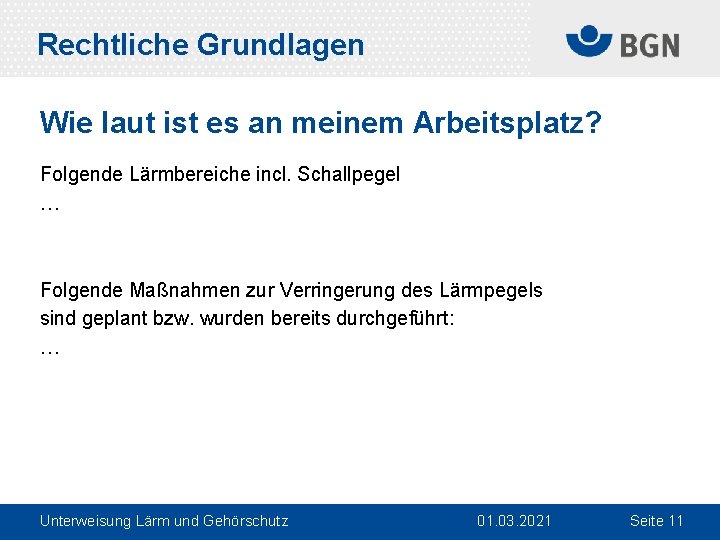 Rechtliche Grundlagen

BGN

Wie laut ist es an meinem Arbeitsplatz?

Folgende Lärmbereiche incl. Schallpegel
…

Folgende Maßnahmen zur Verringerung des Lärmpegels sind geplant bzw. wurden bereits durchgeführt:
…

Unterweisung Lärm und Gehörschutz 01.03.2021 Seite 11